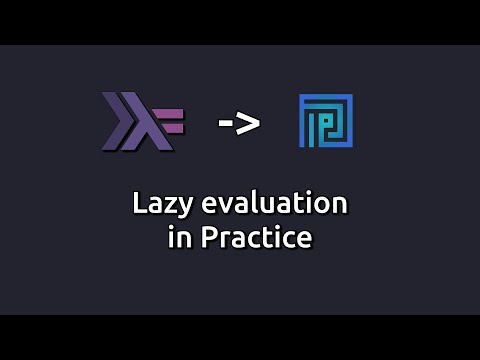 ->

Lazy evaluation in Practice